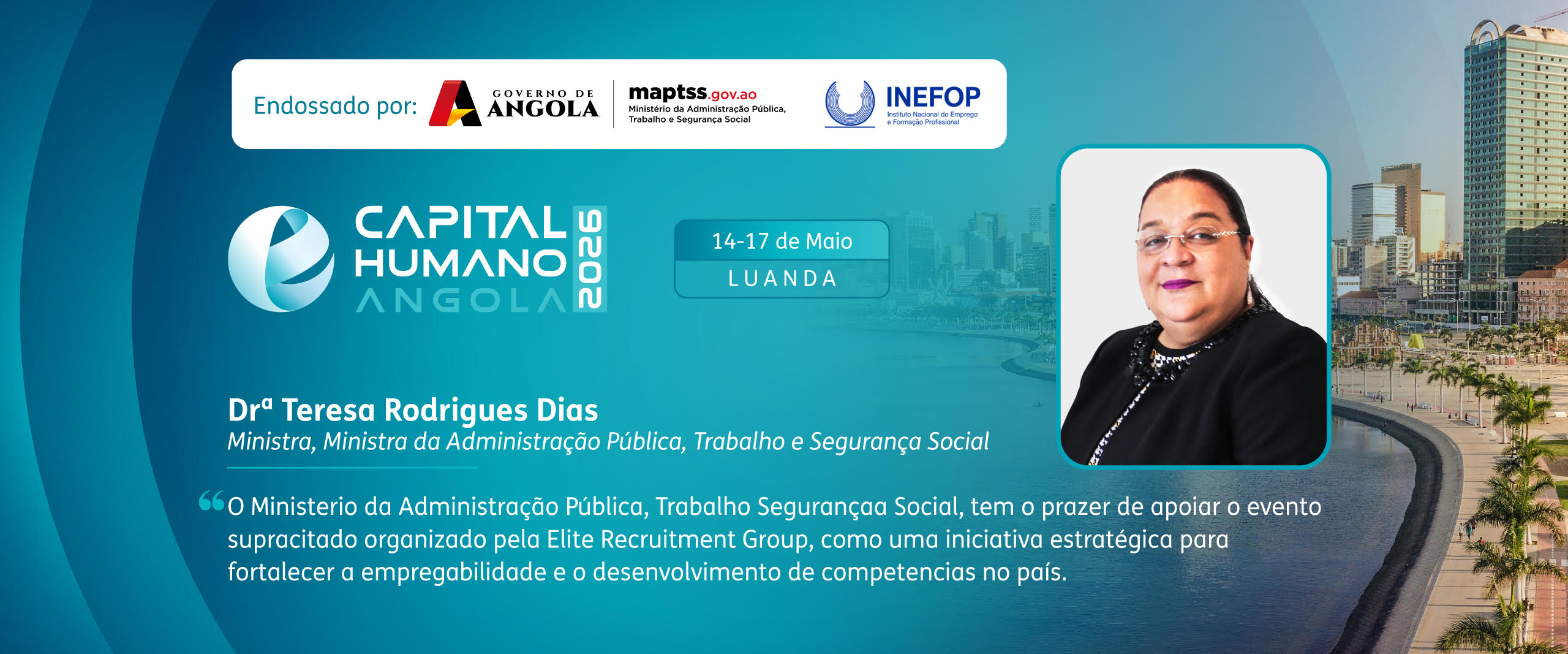 Endossado por: GOVERNO DE ANGOLA maptss.gov.ao Ministério da Administração Pública, Trabalho e Segurança Social INEFOP Instituto Nacional do Emprego e Formação Profissional

CAPITAL HUMANO ANGOLA 2026

14-17 de Maio
LUANDA

Drª Teresa Rodrigues Dias
Ministra, Ministra da Administração Pública, Trabalho e Segurança Social

“O Ministerio da Administração Pública, Trabalho Segurançaa Social, tem o prazer de apoiar o evento supracitado organizado pela Elite Recruitment Group, como uma iniciativa estratégica para fortalecer a empregabilidade e o desenvolvimento de competencias no país.